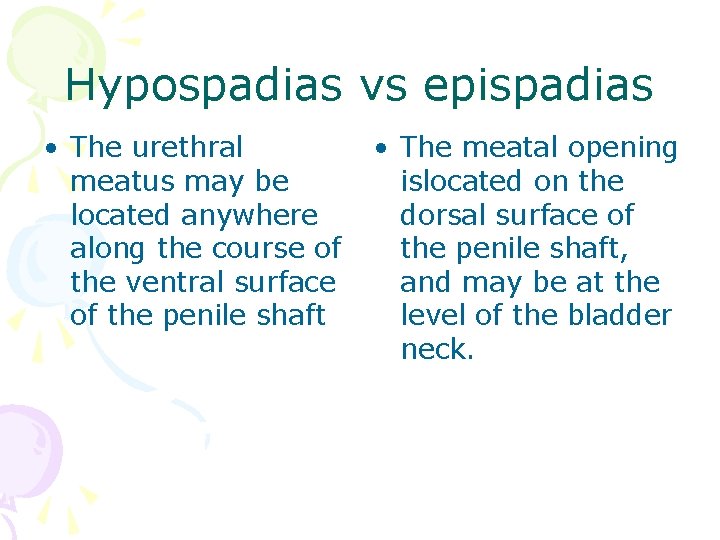 Hypospadias vs epispadias

• The urethral meatus may be located anywhere along the course of the ventral surface of the penile shaft

• The meatal opening islocated on the dorsal surface of the penile shaft, and may be at the level of the bladder neck.